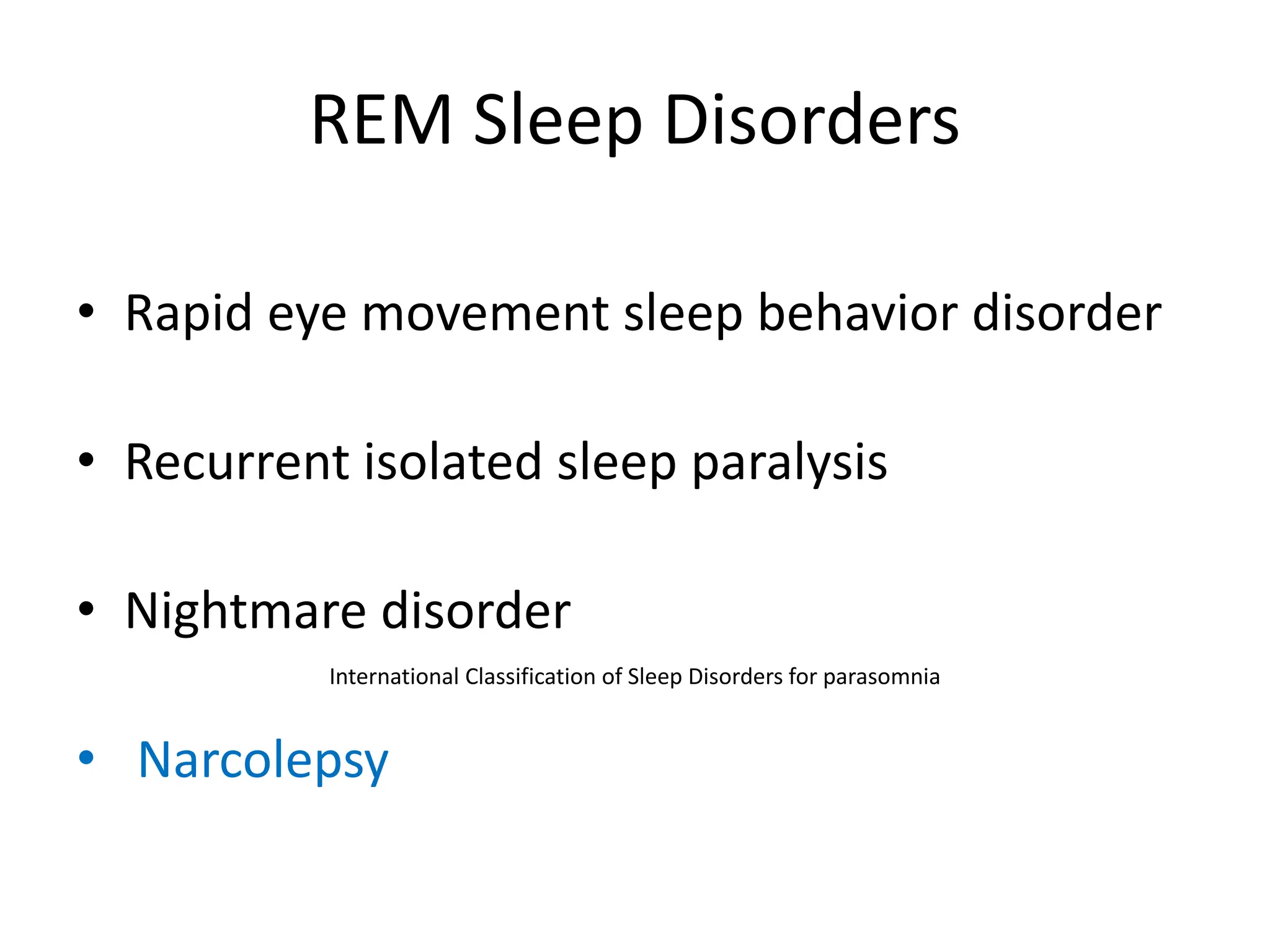 REM Sleep Disorders

• Rapid eye movement sleep behavior disorder

• Recurrent isolated sleep paralysis

• Nightmare disorder

International Classification of Sleep Disorders for parasomnia

• Narcolepsy